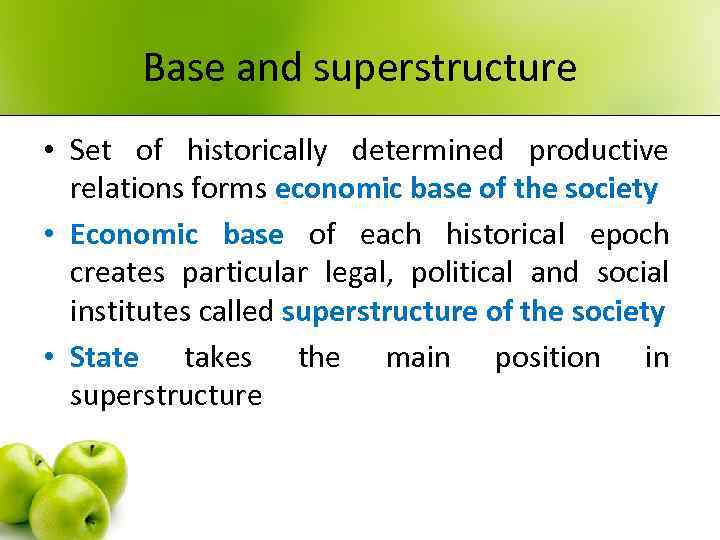 Base and superstructure

• Set of historically determined productive relations forms economic base of the society

• Economic base of each historical epoch creates particular legal, political and social institutes called superstructure of the society

• State takes the main position in superstructure